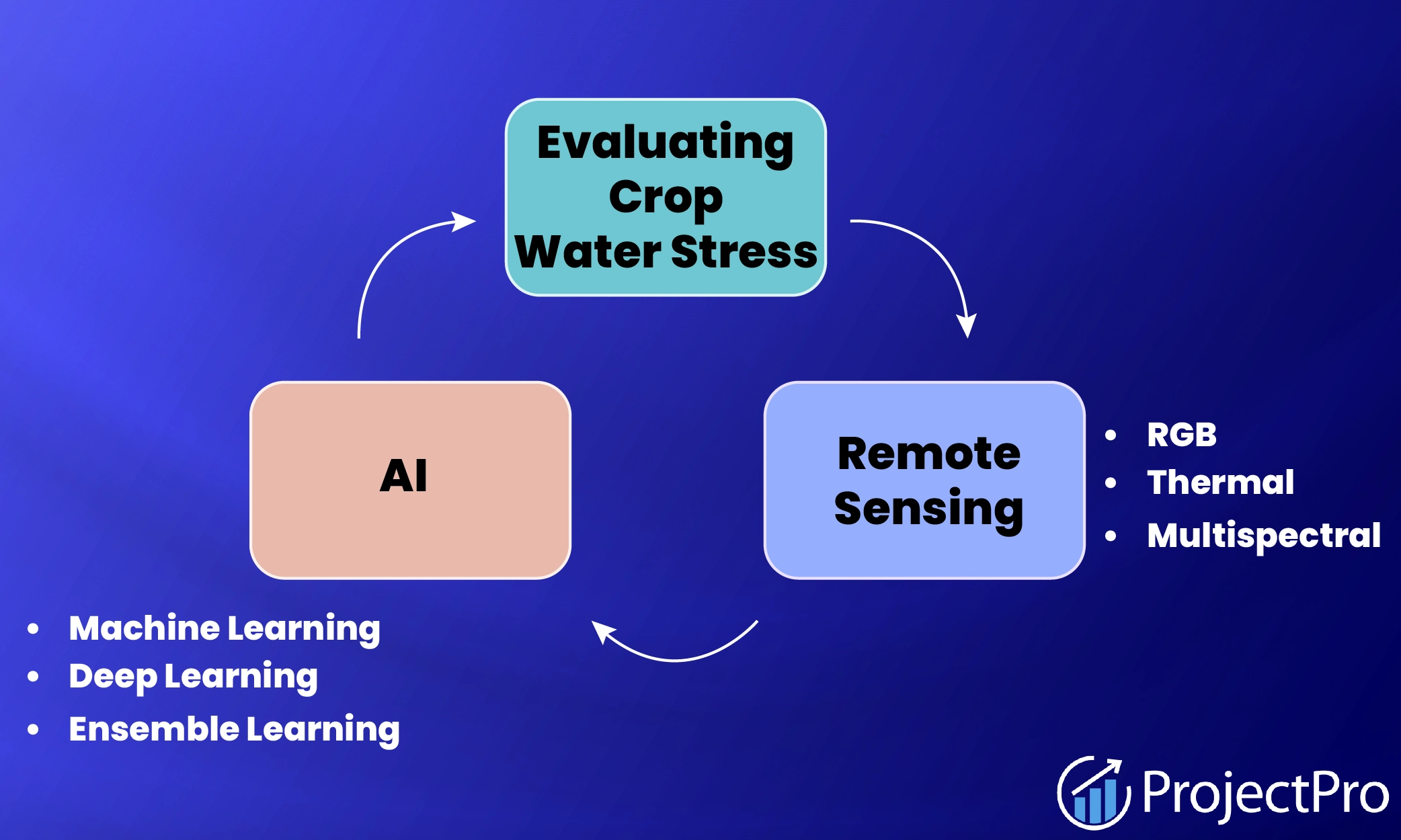 Evaluating Crop Water Stress

Remote Sensing

- RGB
- Thermal
- Multispectral

AI

- Machine Learning
- Deep Learning
- Ensemble Learning

ProjectPro